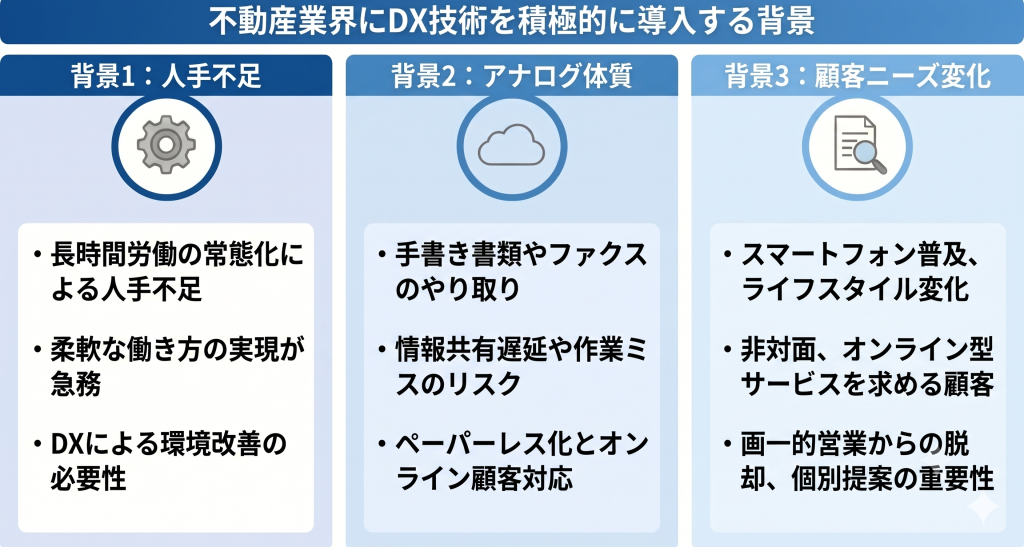 不動産業界にDX技術を積極的に導入する背景

背景1：人手不足

・長時間労働の常態化による人手不足
・柔軟な働き方の実現が急務
・DXによる環境改善の必要性

背景2：アナログ体質

・手書き書類やファクスのやり取り
・情報共有遅延や作業ミスのリスク
・ペーパーレス化とオンライン顧客対応

背景3：顧客ニーズ変化

・スマートフォン普及、ライフスタイル変化
・非対面、オンライン型サービスを求める顧客
・画一的営業からの脱却、個別提案の重要性